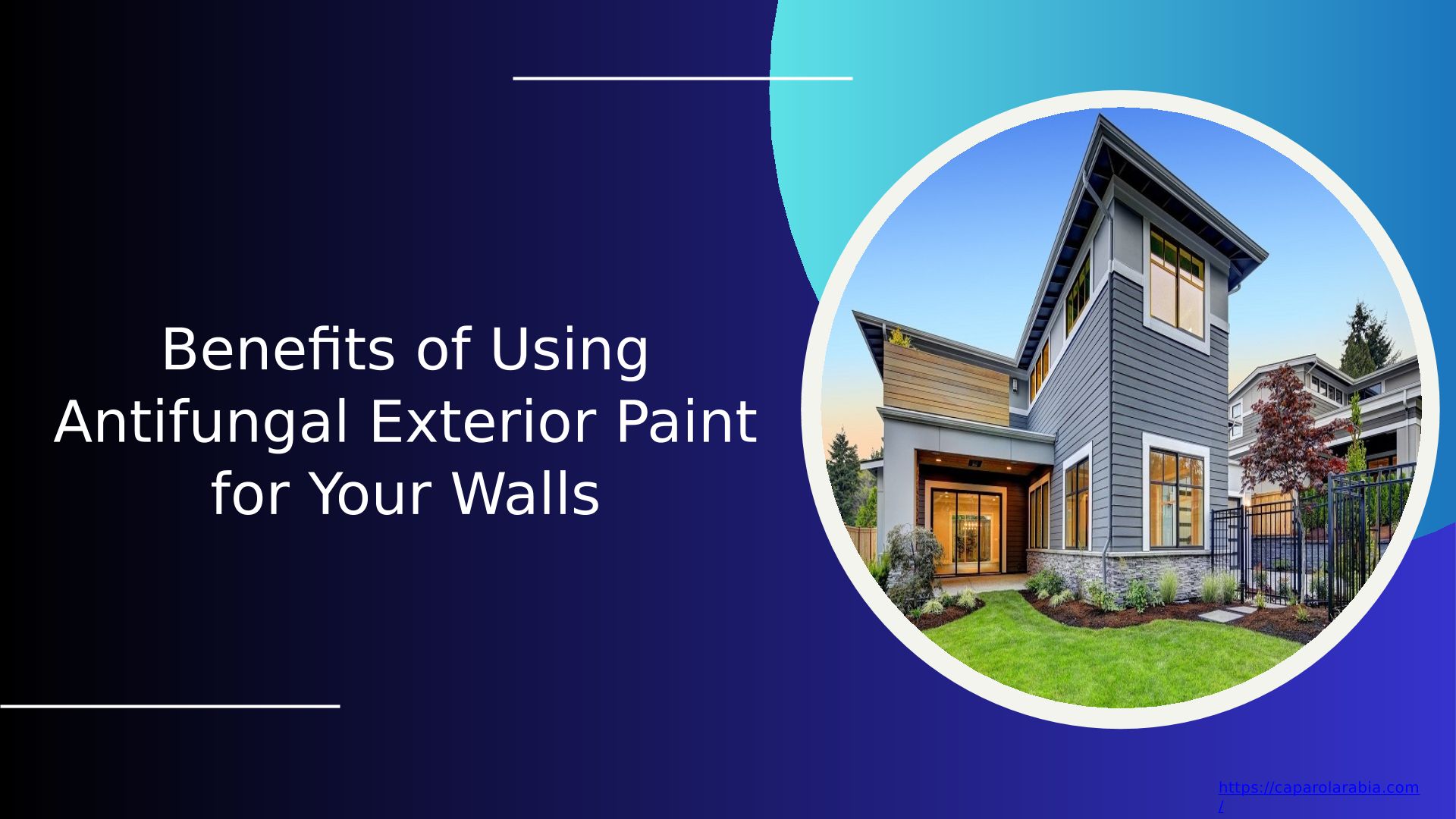 Benefits of Using Antifungal Exterior Paint for Your Walls

https://caparolarabia.com/